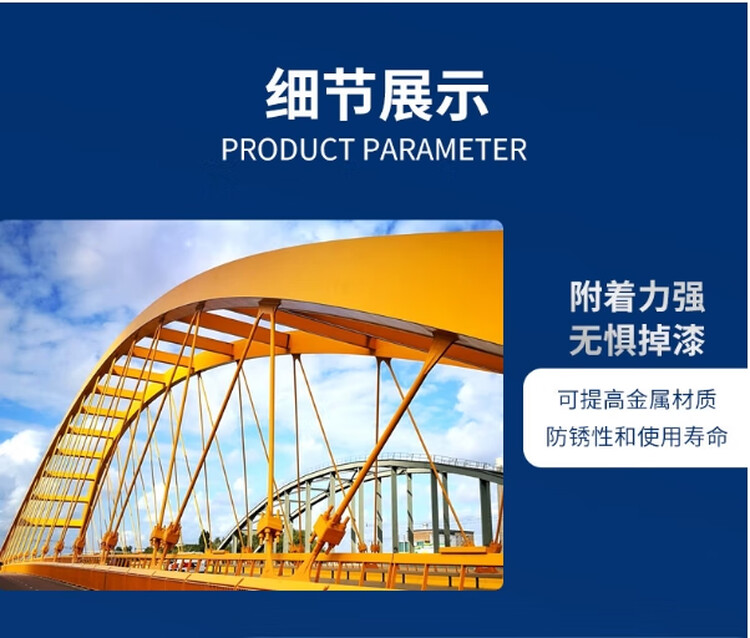 细节展示
PRODUCT PARAMETER

附着力强
无惧掉漆

可提高金属材质
防锈性和使用寿命